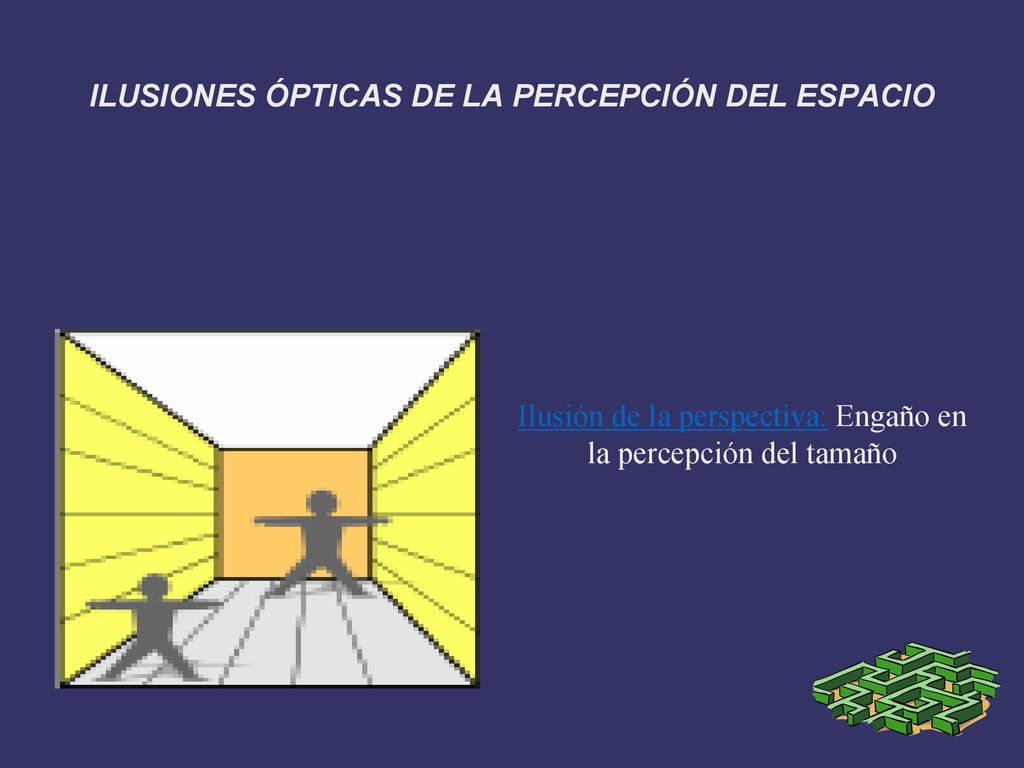 ILUSIONES ÓPTICAS DE LA PERCEPCIÓN DEL ESPACIO

Ilusión de la perspectiva: Engaño en la percepción del tamaño